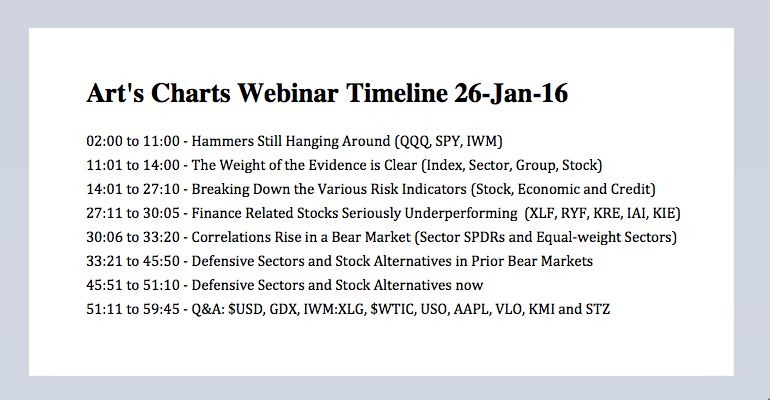 Art's Charts Webinar Timeline 26-Jan-16

02:00 to 11:00 - Hammers Still Hanging Around (QQQ, SPY, IWM)
11:01 to 14:00 - The Weight of the Evidence is Clear (Index, Sector, Group, Stock)
14:01 to 27:10 - Breaking Down the Various Risk Indicators (Stock, Economic and Credit)
27:11 to 30:05 - Finance Related Stocks Seriously Underperforming (XLF, RYF, KRE, IAI, KIE)
30:06 to 33:20 - Correlations Rise in a Bear Market (Sector SPDRs and Equal-weight Sectors)
33:21 to 45:50 - Defensive Sectors and Stock Alternatives in Prior Bear Markets
45:51 to 51:10 - Defensive Sectors and Stock Alternatives now
51:11 to 59:45 - Q&A: \$USD, GDX, IWM:XLG, \$WTIC, USO, AAPL, VLO, KMI and STZ